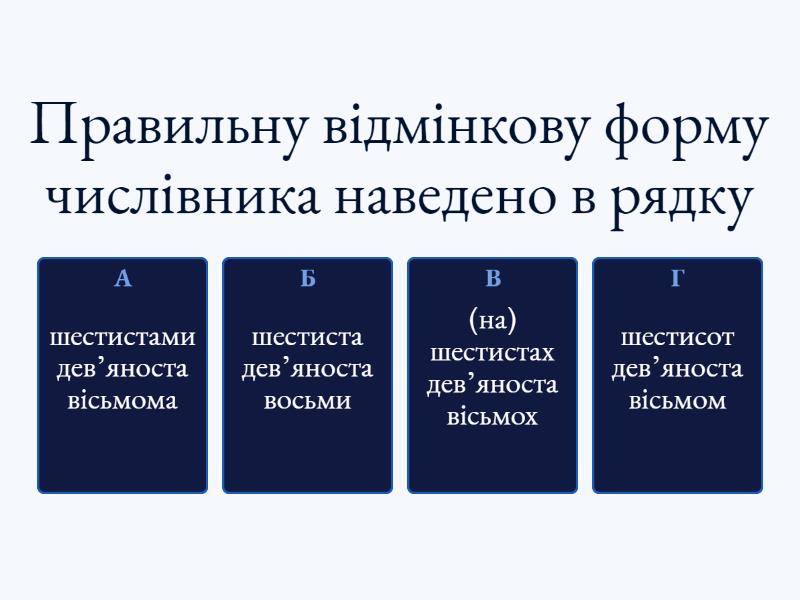 Правильну відмінкову форму числівника наведено в рядку

А
шестистами дев’яноста вісьмома

Б
шестиста дев’яноста восьми

В
(на) шестистах дев’яноста вісьмох

Г
шестисот дев’яноста вісьмом